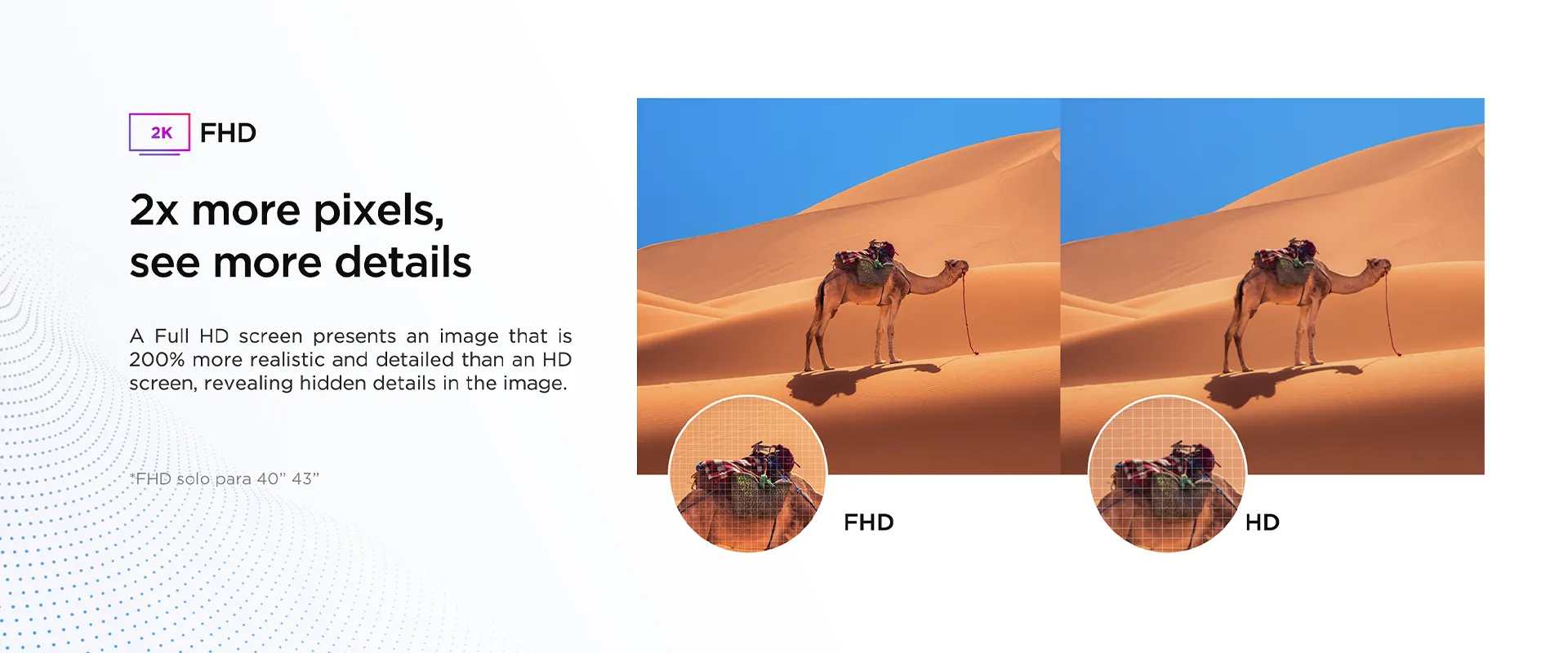 2K FHD

2x more pixels, see more details

A Full HD screen presents an image that is 200% more realistic and detailed than an HD screen, revealing hidden details in the image.

*FHD solo para 40” 43”

FHD

HD